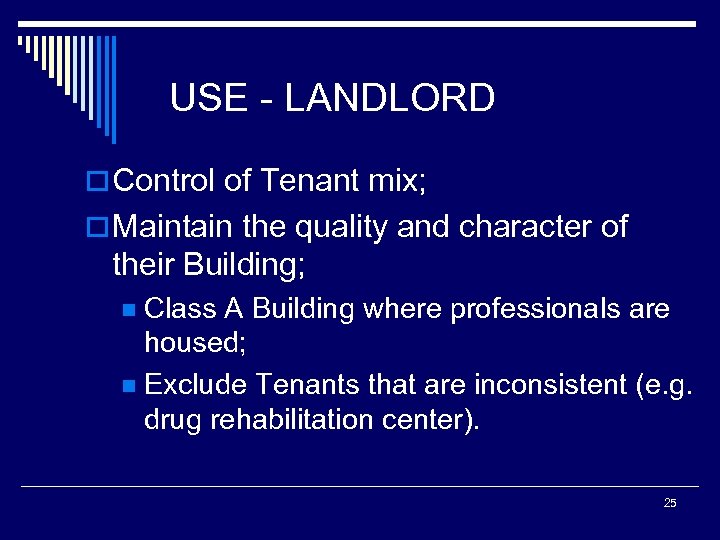 USE - LANDLORD

Control of Tenant mix;

Maintain the quality and character of their Building;

Class A Building where professionals are housed;

Exclude Tenants that are inconsistent (e.g. drug rehabilitation center).

25